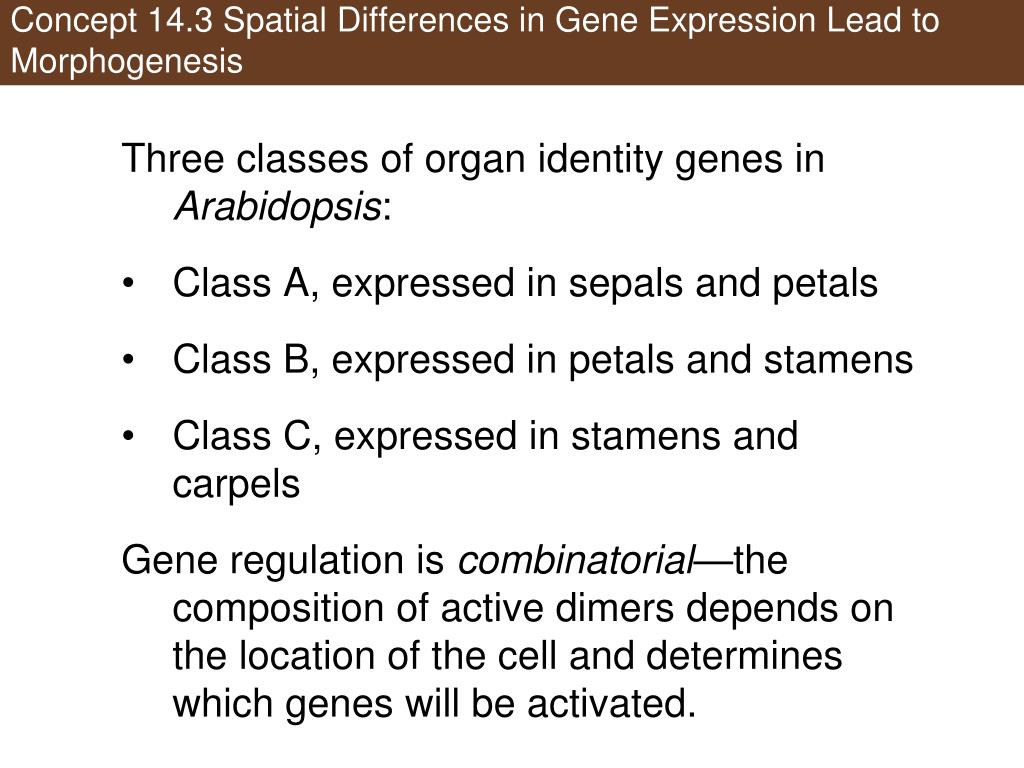 Concept 14.3 Spatial Differences in Gene Expression Lead to Morphogenesis

Three classes of organ identity genes in Arabidopsis:

• Class A, expressed in sepals and petals

• Class B, expressed in petals and stamens

• Class C, expressed in stamens and carpels

Gene regulation is combinatorial—the composition of active dimers depends on the location of the cell and determines which genes will be activated.